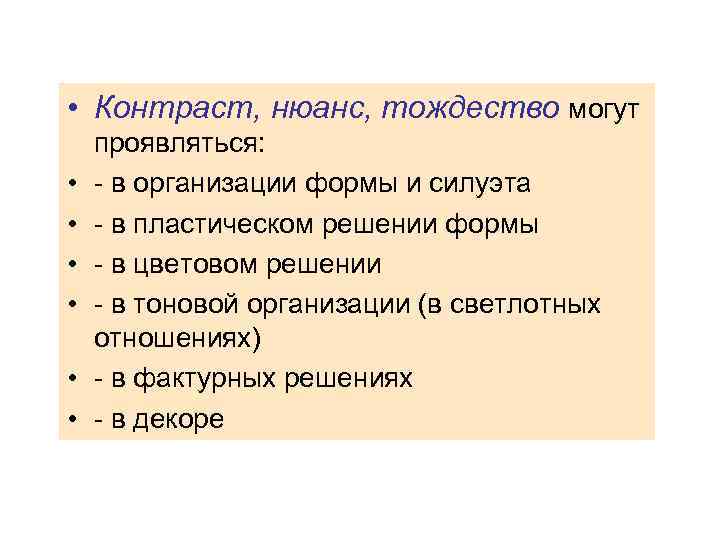 • Контраст, нюанс, тождество могут проявляться:
• - в организации формы и силуэта
• - в пластическом решении формы
• - в цветовом решении
• - в тоновой организации (в светлотных отношениях)
• - в фактурных решениях
• - в декоре